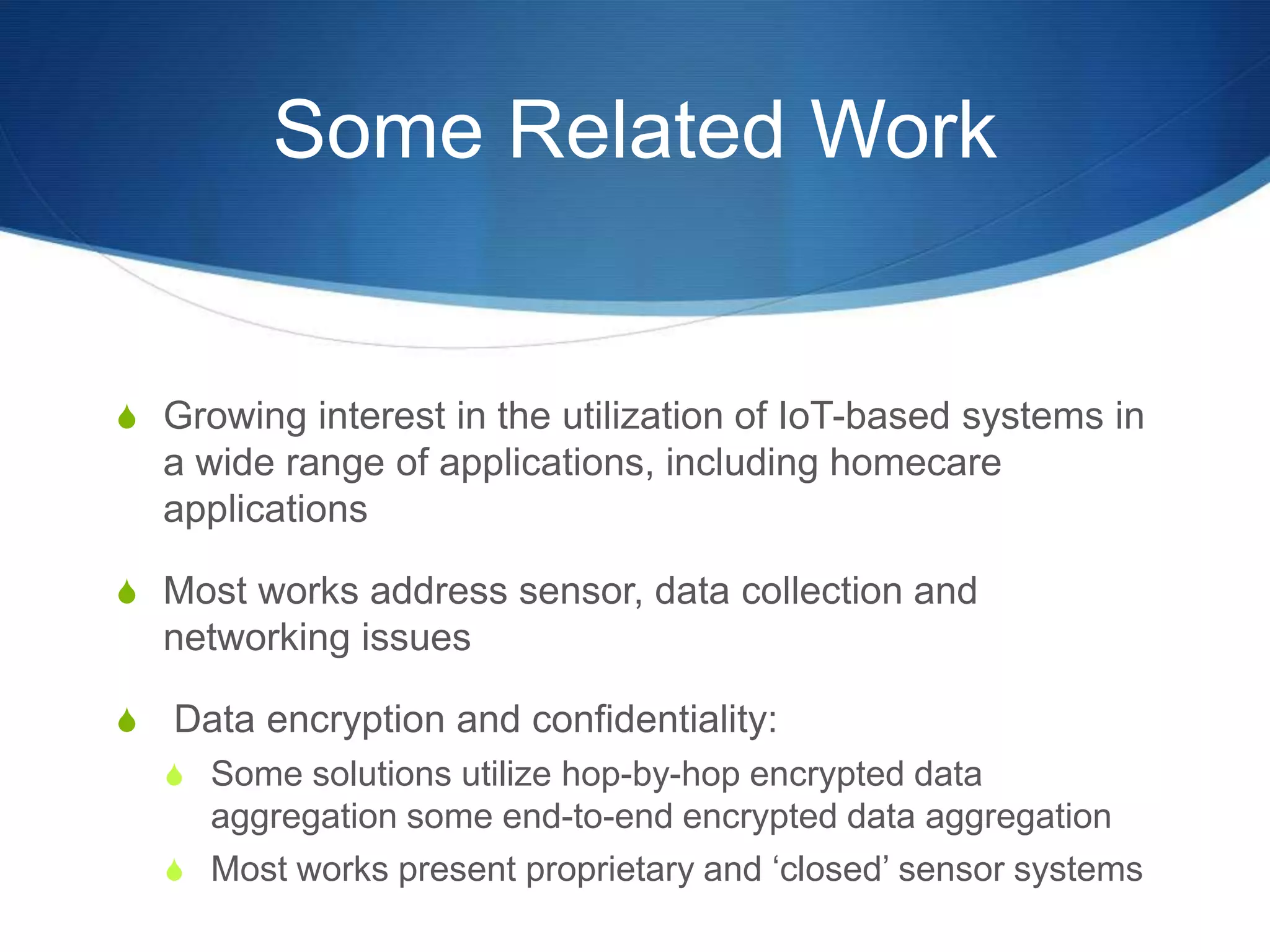 Some Related Work

Growing interest in the utilization of IoT-based systems in a wide range of applications, including homecare applications

Most works address sensor, data collection and networking issues

Data encryption and confidentiality:

Some solutions utilize hop-by-hop encrypted data aggregation some end-to-end encrypted data aggregation

Most works present proprietary and ‘closed’ sensor systems